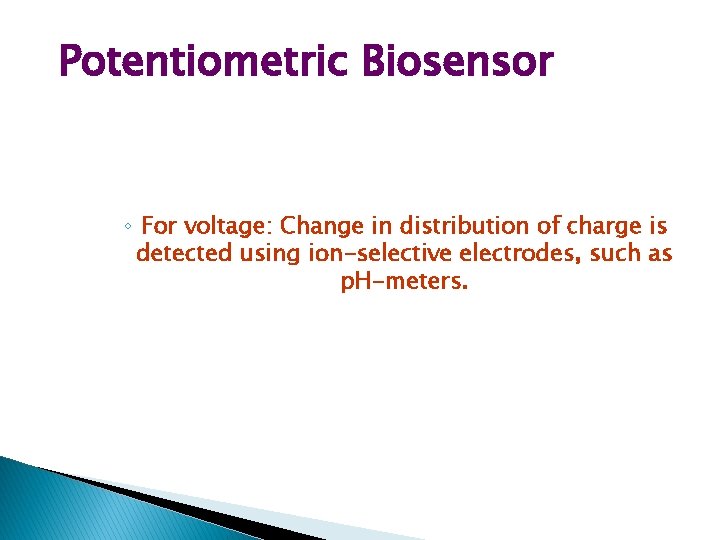 Potentiometric Biosensor

◦ For voltage: Change in distribution of charge is detected using ion-selective electrodes, such as pH-meters.